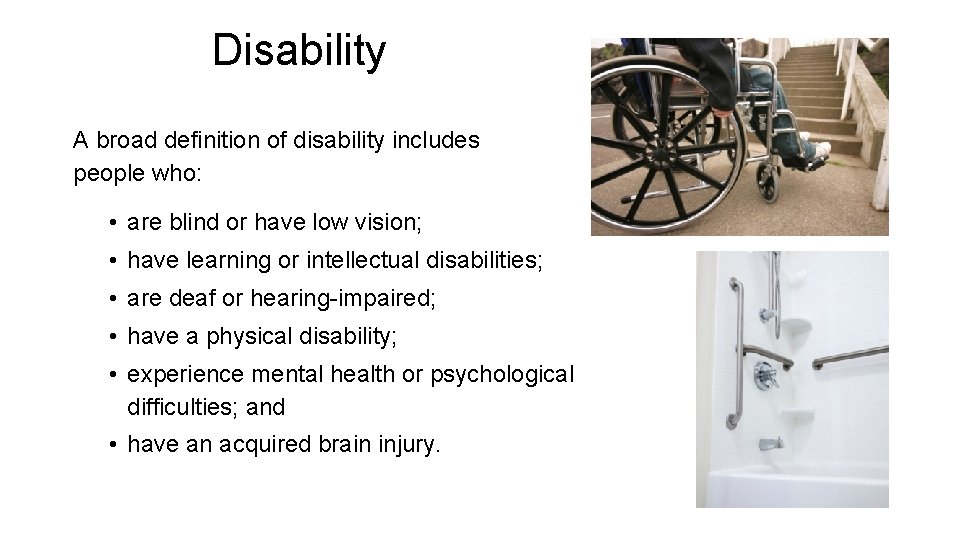 Disability

A broad definition of disability includes people who:

• are blind or have low vision;
• have learning or intellectual disabilities;
• are deaf or hearing-impaired;
• have a physical disability;
• experience mental health or psychological difficulties; and
• have an acquired brain injury.